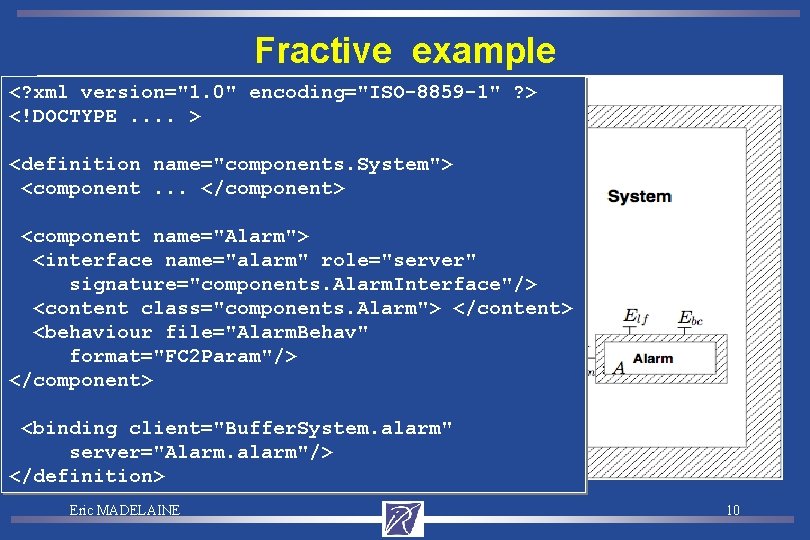 Fractive example

<?xml version="1.0" encoding="ISO-8859-1" ?>
<!DOCTYPE .... >

<definition name="components.System">
<component ... </component>

<component name="Alarm">
<interface name="alarm" role="server"
signature="components.AlarmInterface"/>
<content class="components.Alarm"> </content>
<behaviour file="AlarmBehav"
format="FC2Param"/>
</component>

<binding client="BufferSystem.alarm"
server="Alarm.alarm"/>
</definition>

System

$E_{lf}$ $E_{bc}$

Alarm

$A$

Eric MADELAINE

10